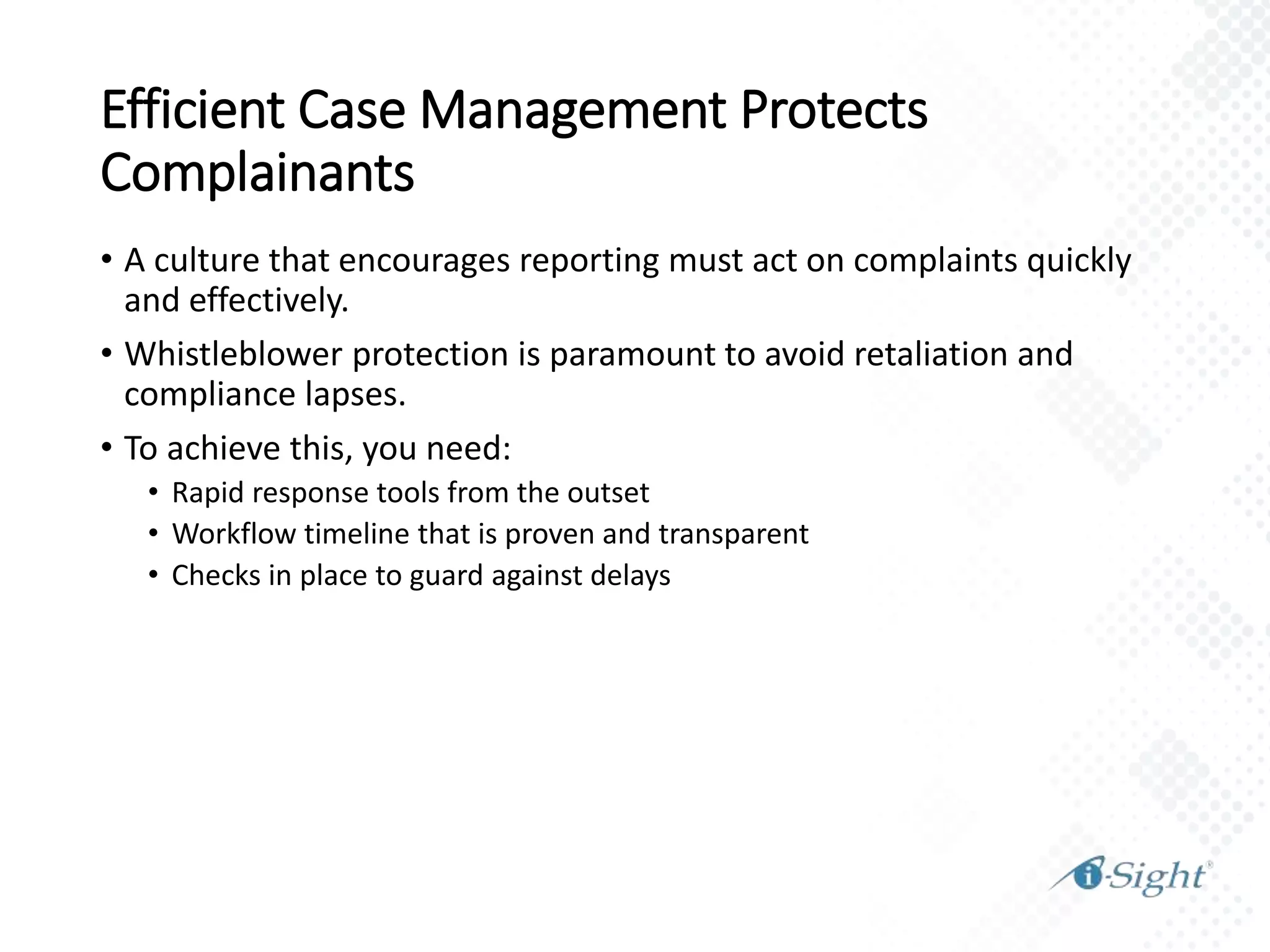 Efficient Case Management Protects Complainants

• A culture that encourages reporting must act on complaints quickly and effectively.

• Whistleblower protection is paramount to avoid retaliation and compliance lapses.

• To achieve this, you need:
  • Rapid response tools from the outset
  • Workflow timeline that is proven and transparent
  • Checks in place to guard against delays

i-Sight®